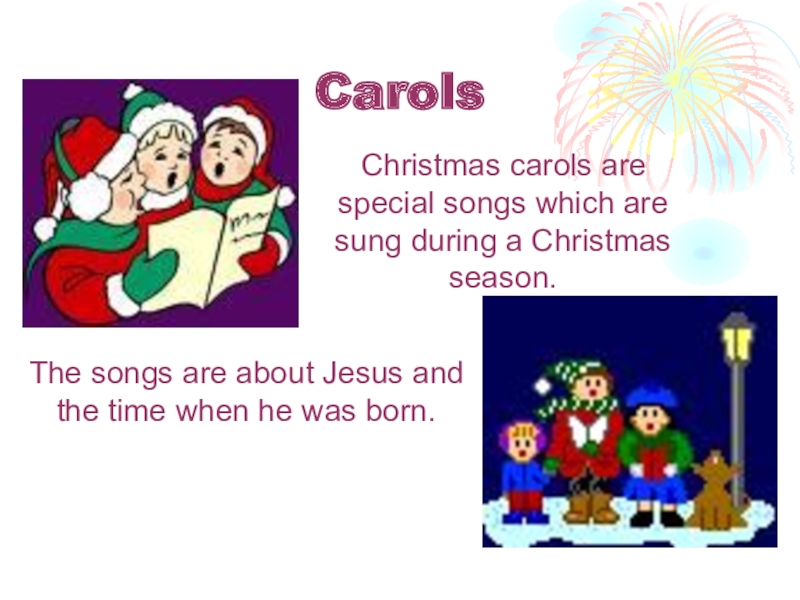 Carols

Christmas carols are special songs which are sung during a Christmas season.

The songs are about Jesus and the time when he was born.